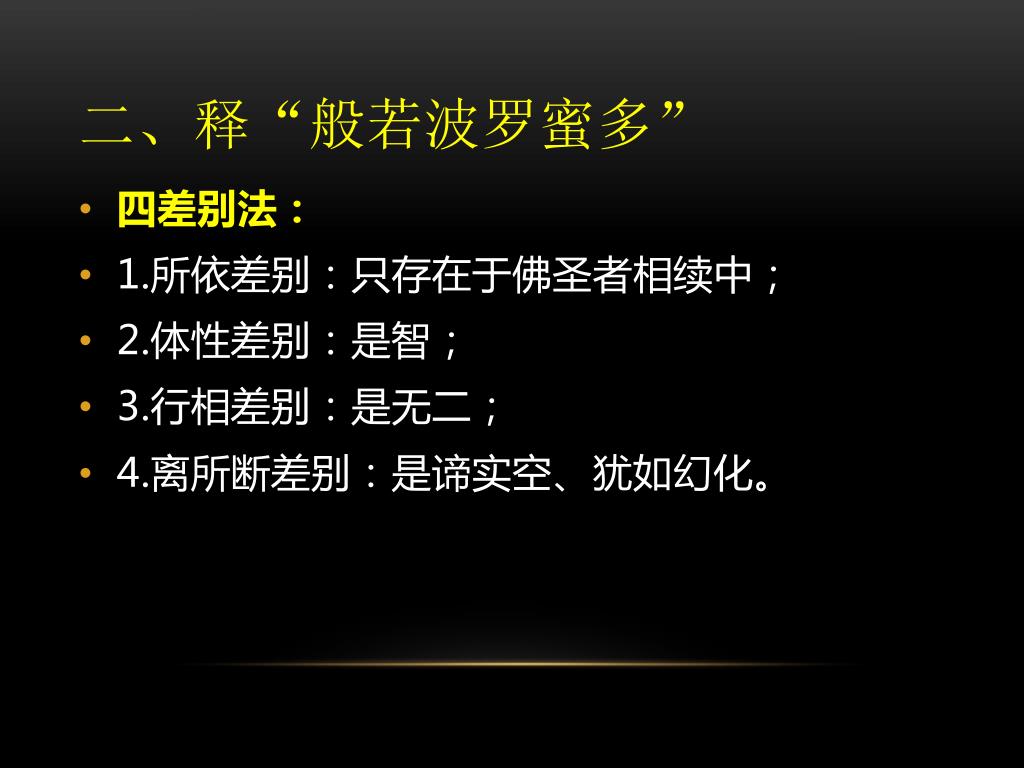 二、释“般若波罗蜜多”

• 四差别法：
• 1.所依差别：只存在于佛圣者相续中；
• 2.体性差别：是智；
• 3.行相差别：是无二；
• 4.离所断差别：是谛实空、犹如幻化。